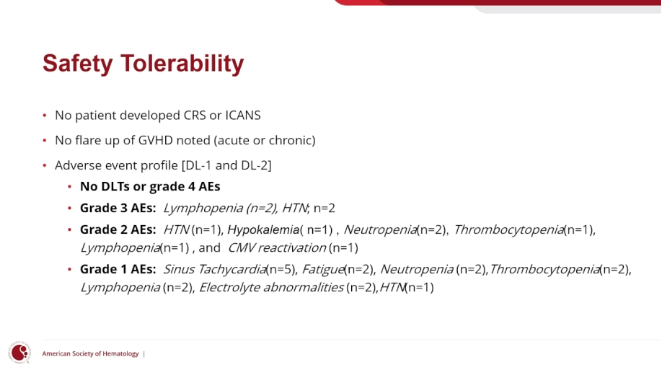 Safety Tolerability

• No patient developed CRS or ICANS

• No flare up of GVHD noted (acute or chronic)

• Adverse event profile [DL-1 and DL-2]

• No DLTs or grade 4 AEs

• Grade 3 AEs: Lymphopenia (n=2), HTN; n=2

• Grade 2 AEs: HTN (n=1), Hypokalemia( n=1) , Neutropenia(n=2), Thrombocytopenia(n=1), Lymphopenia(n=1) , and CMV reactivation (n=1)

• Grade 1 AEs: Sinus Tachycardia(n=5), Fatigue(n=2), Neutropenia (n=2),Thrombocytopenia(n=2), Lymphopenia (n=2), Electrolyte abnormalities (n=2),HTN(n=1)

American Society of Hematology |